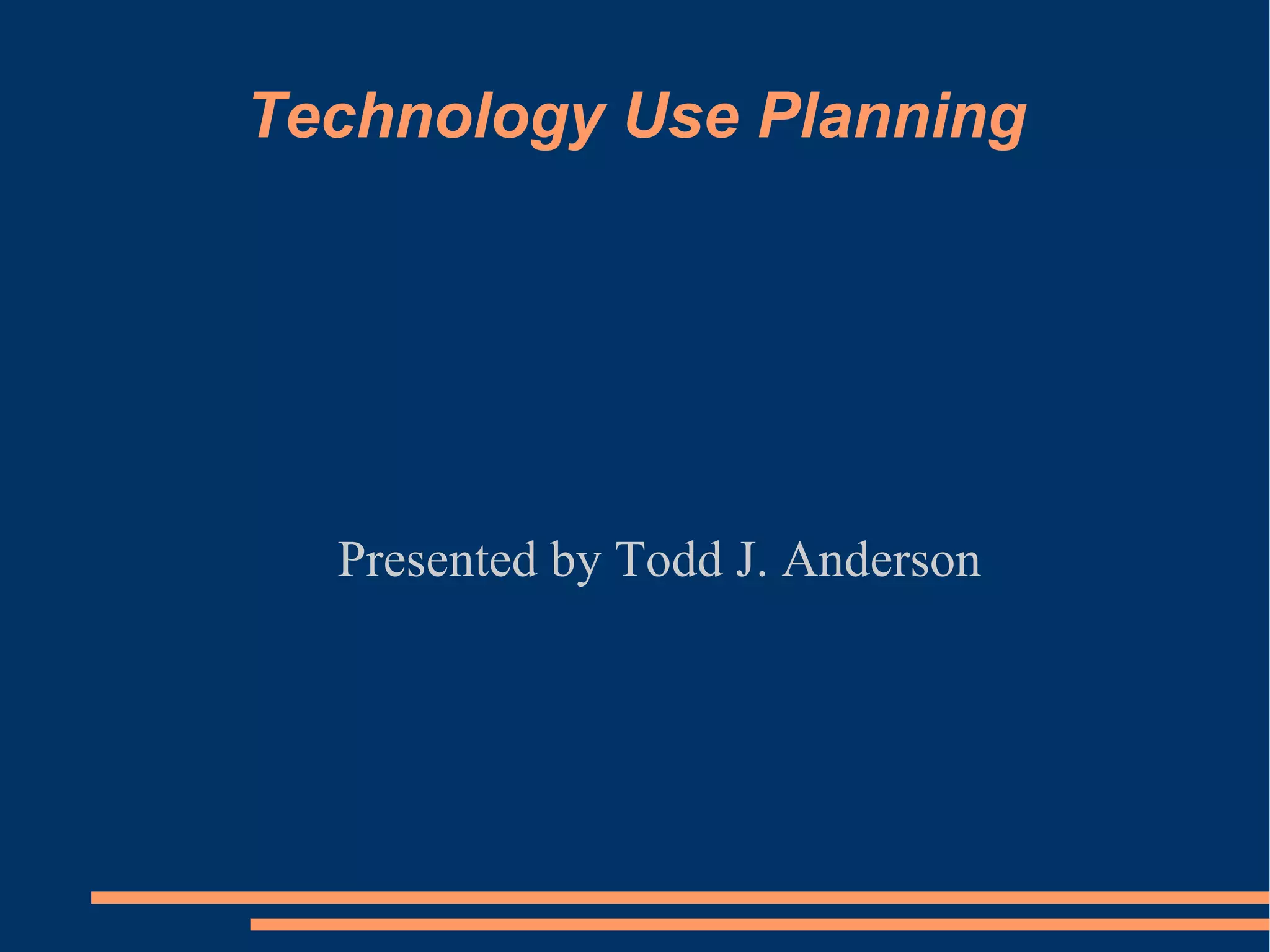 Technology Use Planning

Presented by Todd J. Anderson